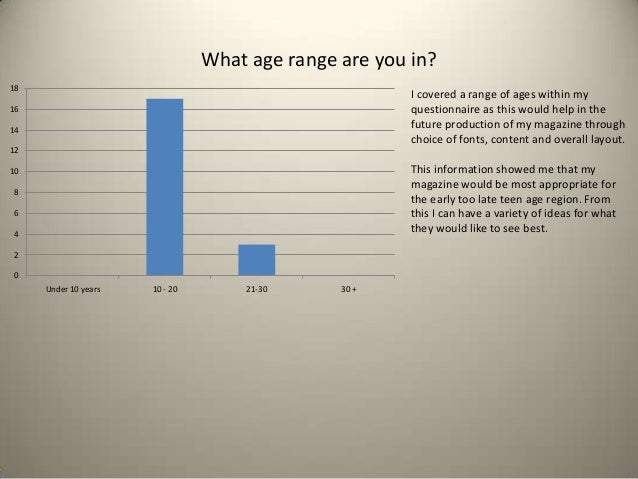 What age range are you in?

18
16
14
12
10
8
6
4
2
0

Under 10 years
10 - 20
21-30
30 +

I covered a range of ages within my questionnaire as this would help in the future production of my magazine through choice of fonts, content and overall layout.

This information showed me that my magazine would be most appropriate for the early too late teen age region. From this I can have a variety of ideas for what they would like to see best.